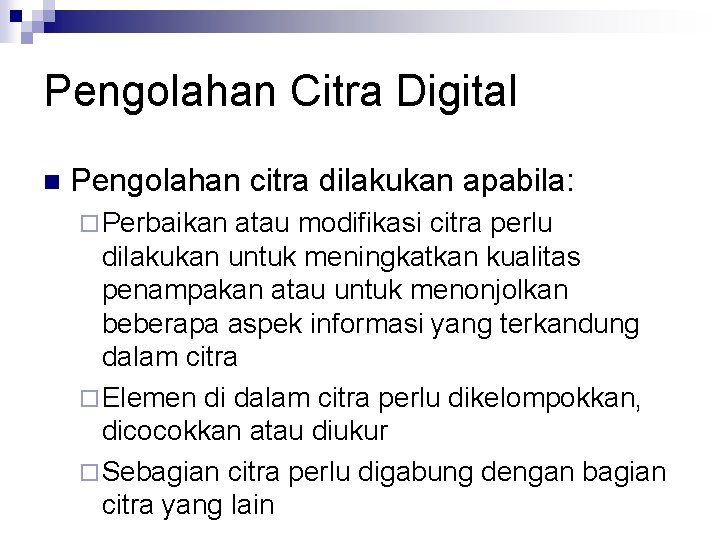 Pengolahan Citra Digital

■ Pengolahan citra dilakukan apabila:

□ Perbaikan atau modifikasi citra perlu dilakukan untuk meningkatkan kualitas penampakan atau untuk menonjolkan beberapa aspek informasi yang terkandung dalam citra

□ Elemen di dalam citra perlu dikelompokkan, dicocokkan atau diukur

□ Sebagian citra perlu digabung dengan bagian citra yang lain